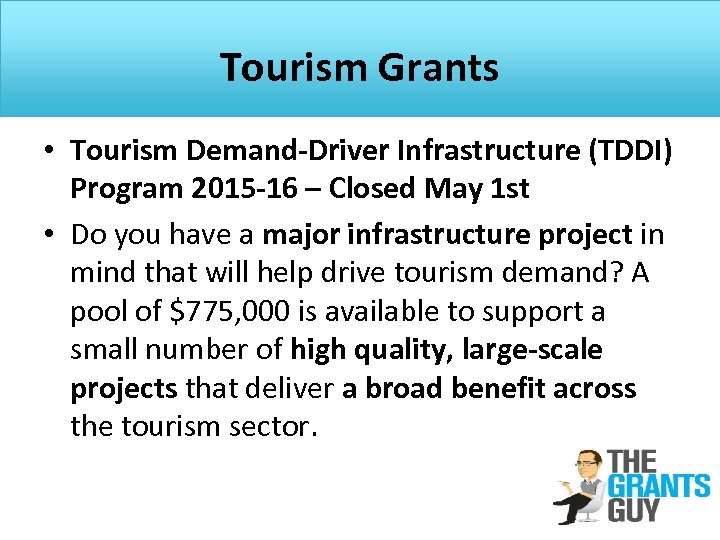 Tourism Grants

• Tourism Demand-Driver Infrastructure (TDDI) Program 2015-16 – Closed May 1st

• Do you have a major infrastructure project in mind that will help drive tourism demand? A pool of $775,000 is available to support a small number of high quality, large-scale projects that deliver a broad benefit across the tourism sector.

THE GRANTS GUY